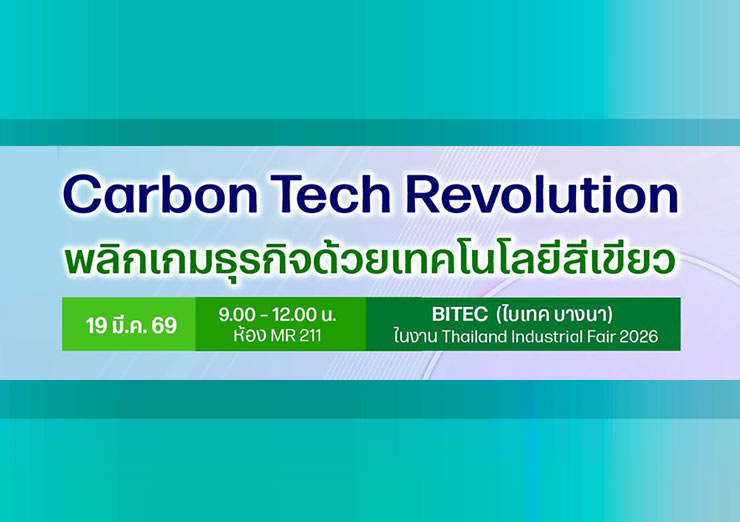 Carbon Tech Revolution
พลิกเกมธุรกิจด้วยเทคโนโลยีสีเขียว

19 มี.ค. 69

9.00 - 12.00 น.
ห้อง MR 211

BITEC (ไบเทค บางนา)
ในงาน Thailand Industrial Fair 2026